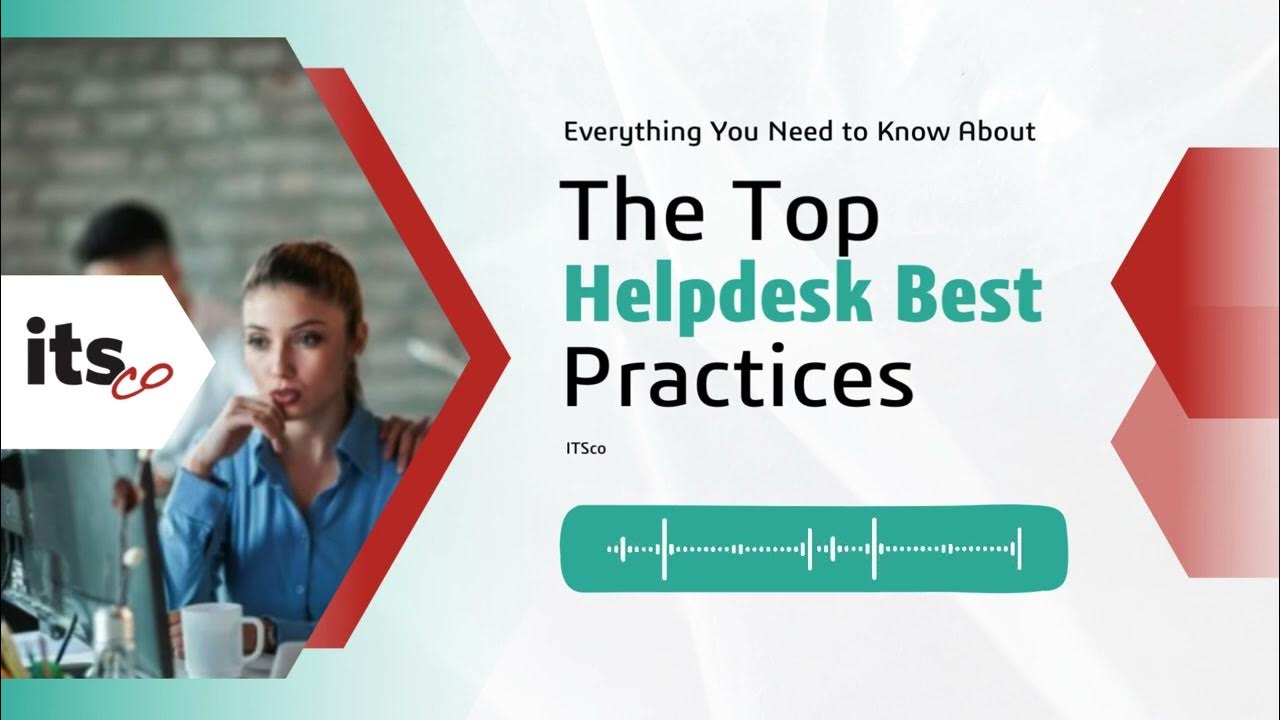 itsco

Everything You Need to Know About

The Top Helpdesk Best Practices

ITSco